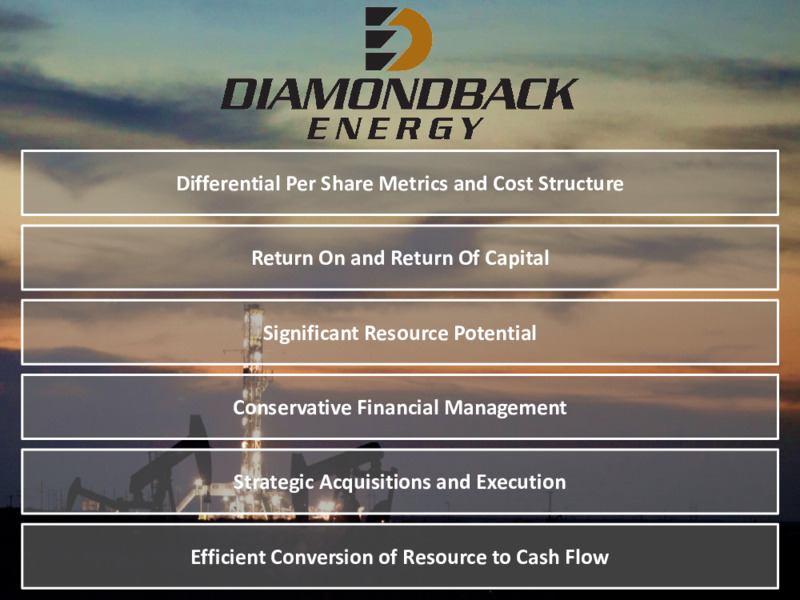 DIAMONDBACK
ENERGY

Differential Per Share Metrics and Cost Structure

Return On and Return Of Capital

Significant Resource Potential

Conservative Financial Management

Strategic Acquisitions and Execution

Efficient Conversion of Resource to Cash Flow